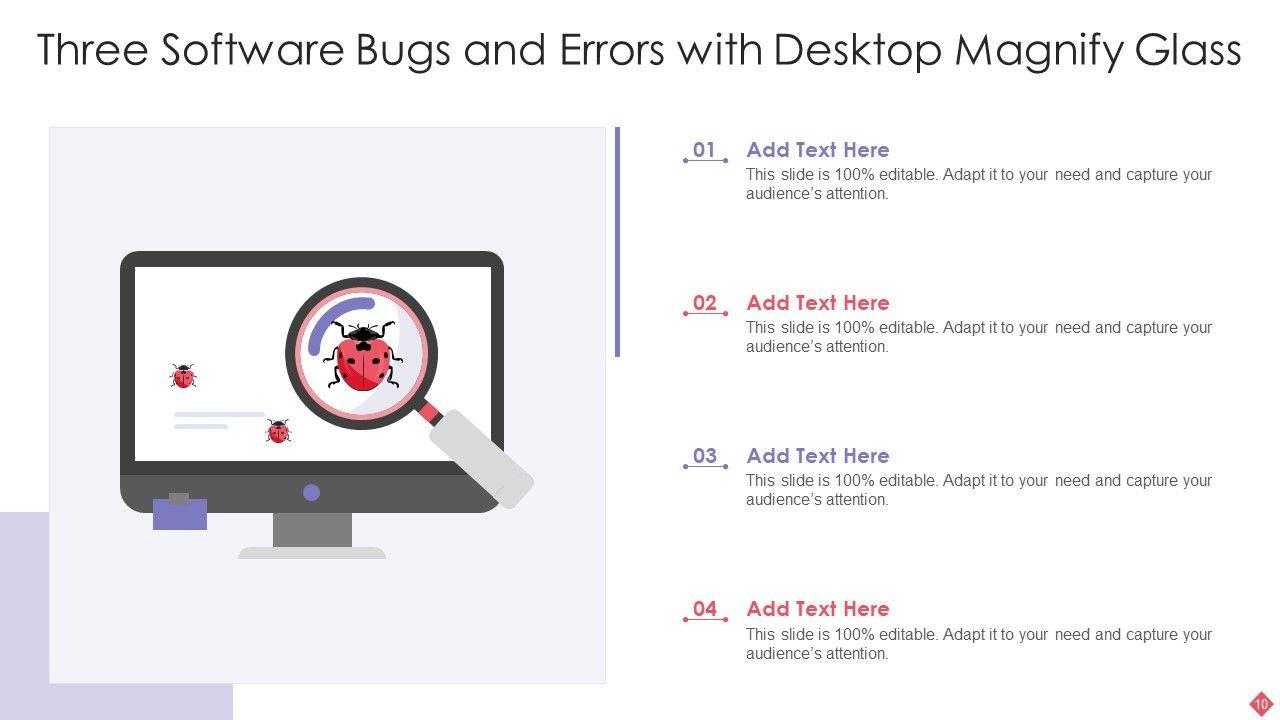 Three Software Bugs and Errors with Desktop Magnify Glass

01 Add Text Here
This slide is 100% editable. Adapt it to your need and capture your audience's attention.

02 Add Text Here
This slide is 100% editable. Adapt it to your need and capture your audience's attention.

03 Add Text Here
This slide is 100% editable. Adapt it to your need and capture your audience's attention.

04 Add Text Here
This slide is 100% editable. Adapt it to your need and capture your audience's attention.

10